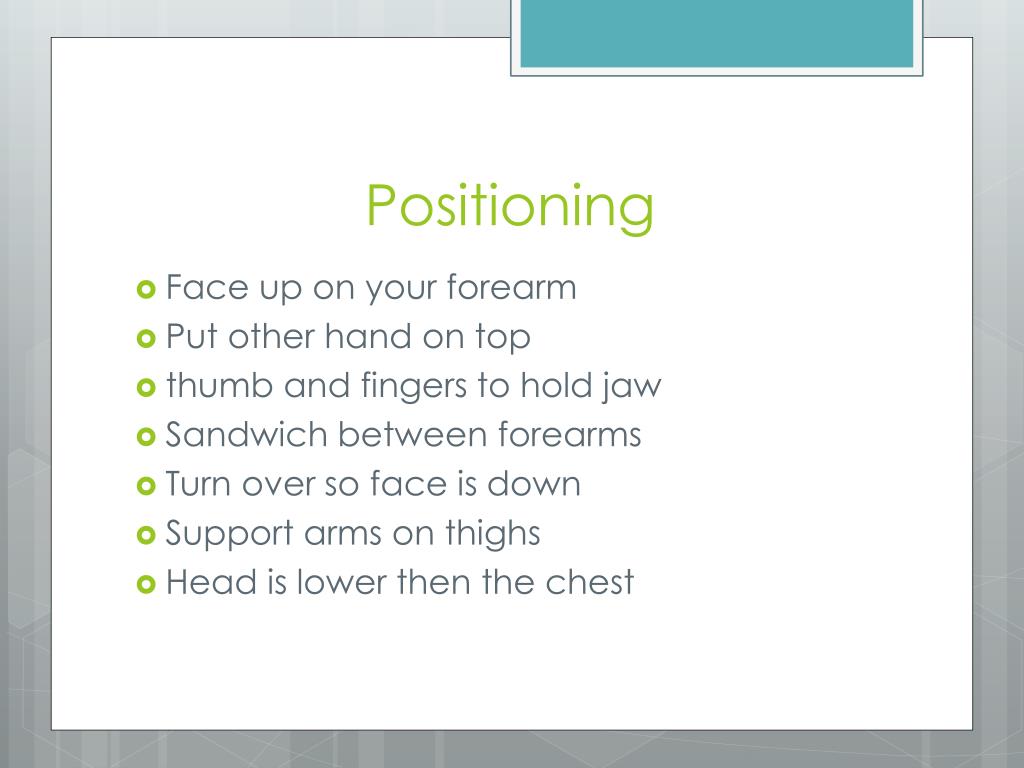 Positioning

- Face up on your forearm
- Put other hand on top
- thumb and fingers to hold jaw
- Sandwich between forearms
- Turn over so face is down
- Support arms on thighs
- Head is lower then the chest